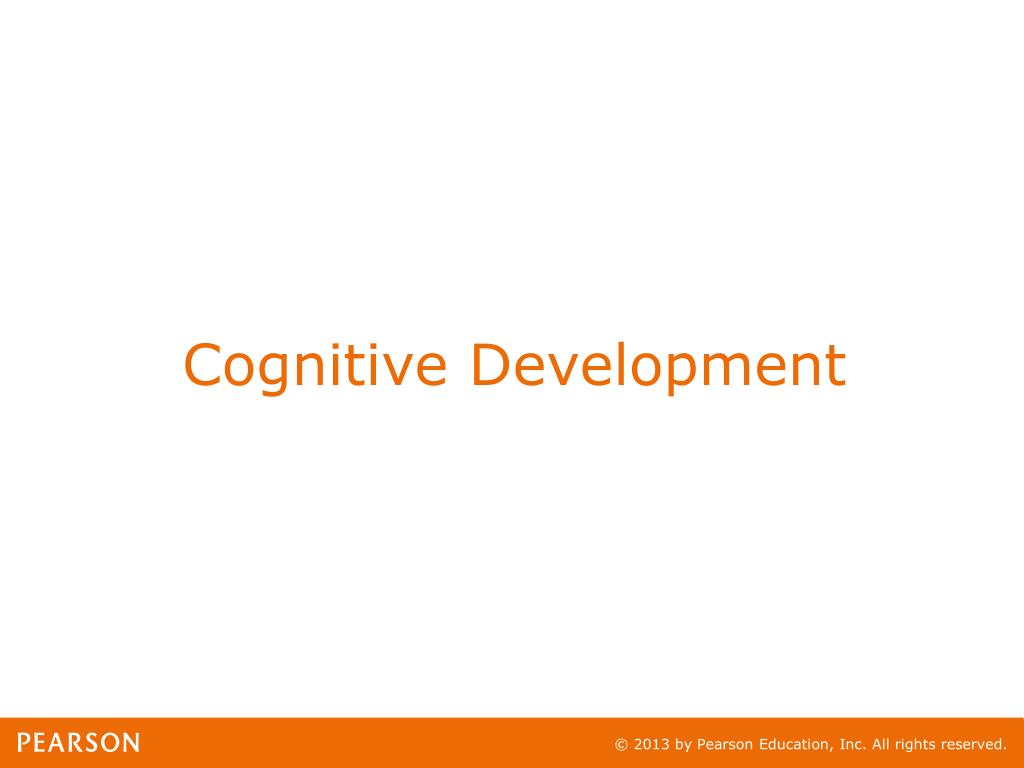 Cognitive Development

PEARSON

© 2013 by Pearson Education, Inc. All rights reserved.